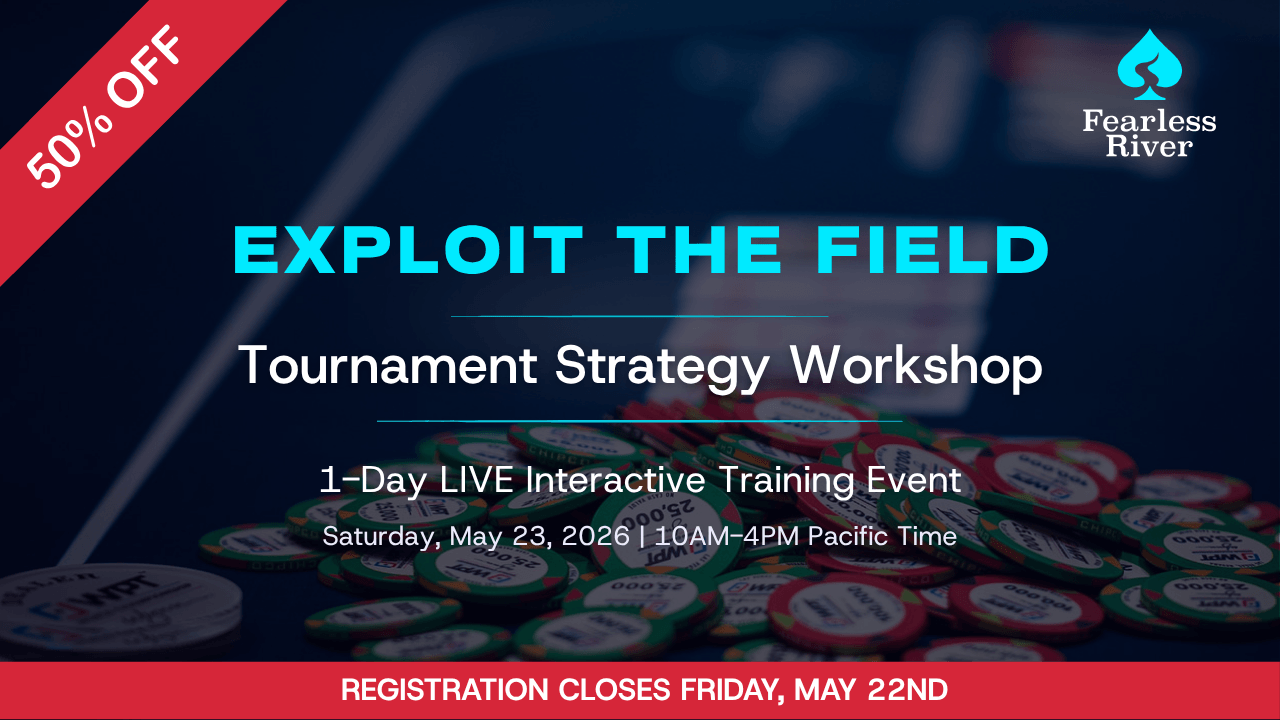 50% OFF

Fearless River

EXPLOIT THE FIELD

Tournament Strategy Workshop

1-Day LIVE Interactive Training Event

Saturday, May 23, 2026 | 10AM-4PM Pacific Time

REGISTRATION CLOSES FRIDAY, MAY 22ND